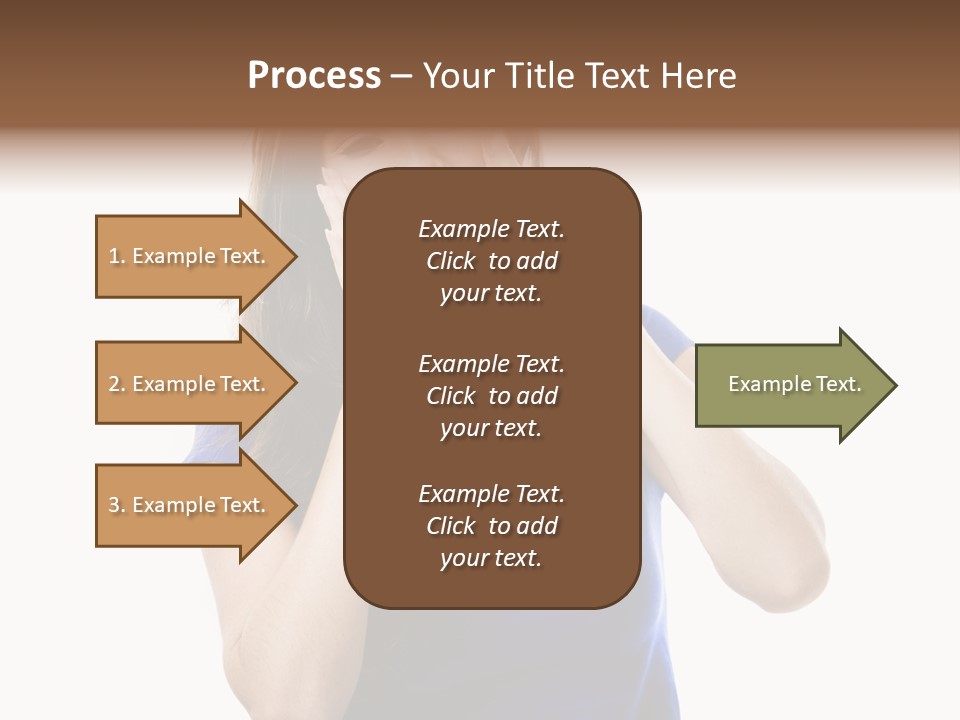 Process – Your Title Text Here

1. Example Text.

2. Example Text.

3. Example Text.

Example Text. Click to add your text.

Example Text. Click to add your text.

Example Text. Click to add your text.

Example Text.